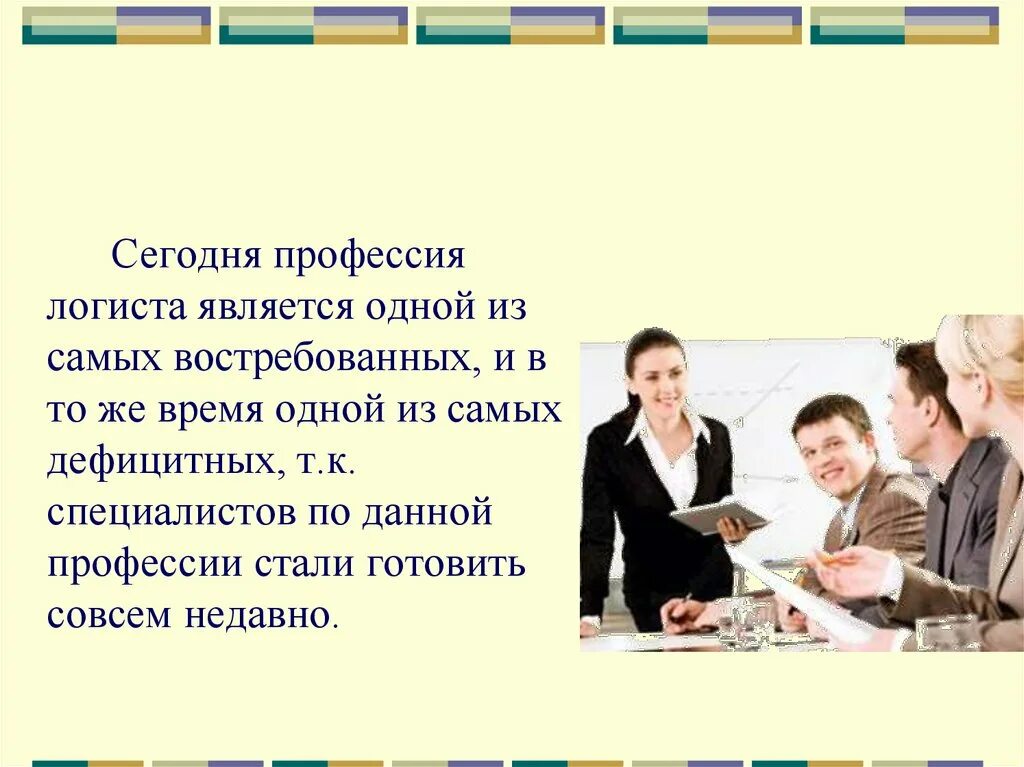 Сегодня профессия логиста является одной из самых востребованных, и в то же время одной из самых дефицитных, т.к. специалистов по данной профессии стали готовить совсем недавно.